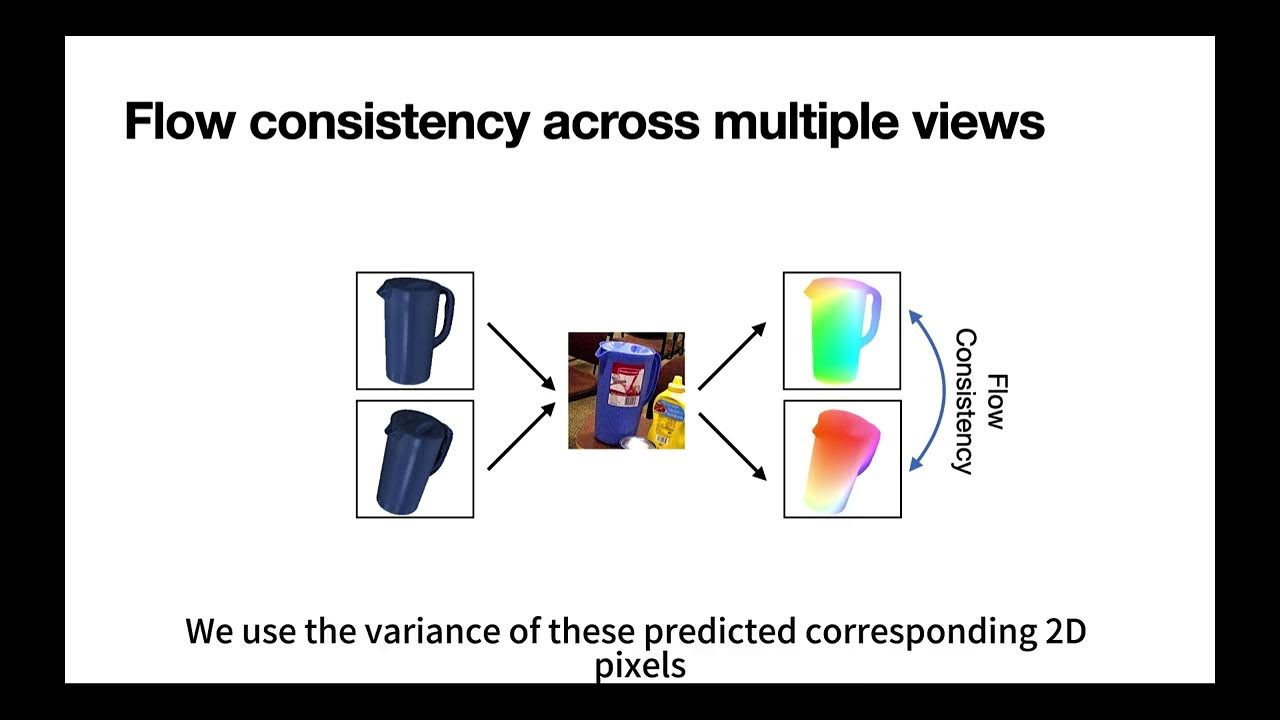 Flow consistency across multiple views

Flow Consistency

We use the variance of these predicted corresponding 2D pixels